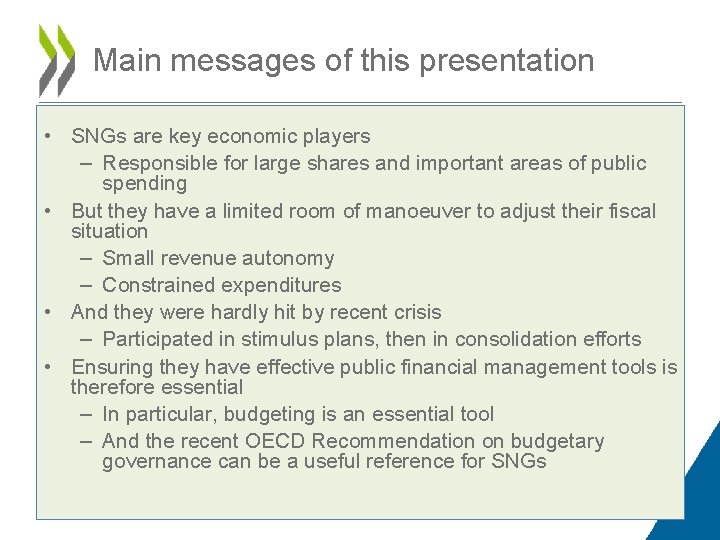 Main messages of this presentation

• SNGs are key economic players
 – Responsible for large shares and important areas of public spending
• But they have a limited room of manoeuver to adjust their fiscal situation
 – Small revenue autonomy
 – Constrained expenditures
• And they were hardly hit by recent crisis
 – Participated in stimulus plans, then in consolidation efforts
• Ensuring they have effective public financial management tools is therefore essential
 – In particular, budgeting is an essential tool
 – And the recent OECD Recommendation on budgetary governance can be a useful reference for SNGs